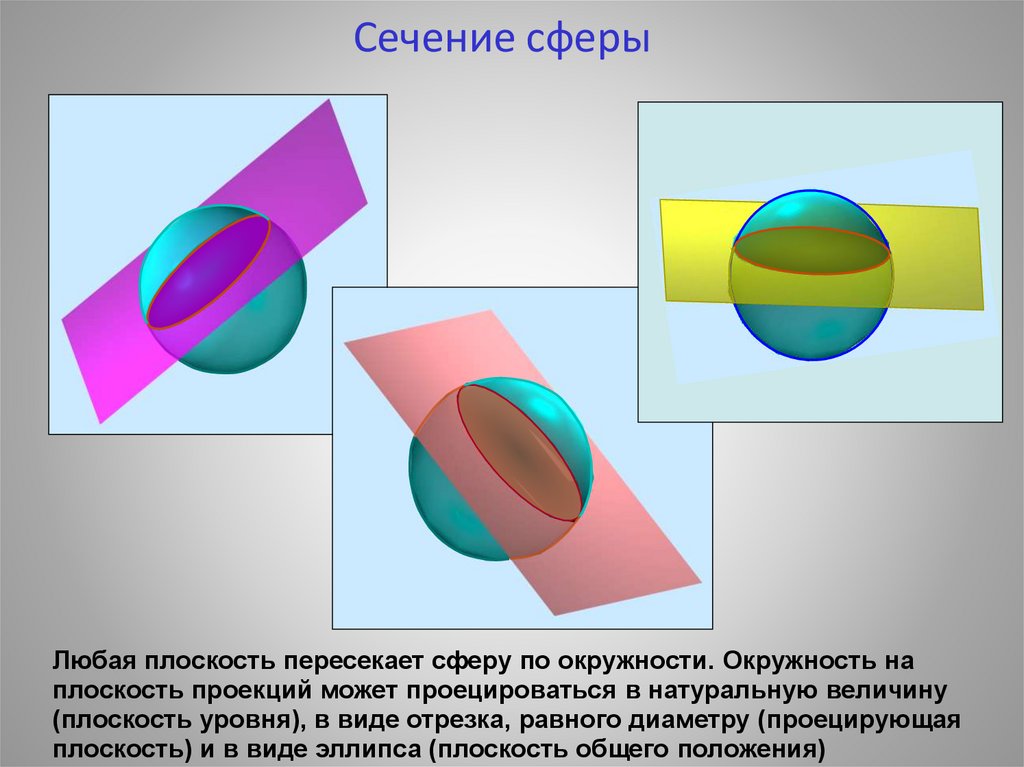 Сечение сферы

Любая плоскость пересекает сферу по окружности. Окружность на плоскость проекций может проецироваться в натуральную величину (плоскость уровня), в виде отрезка, равного диаметру (проецирующая плоскость) и в виде эллипса (плоскость общего положения)